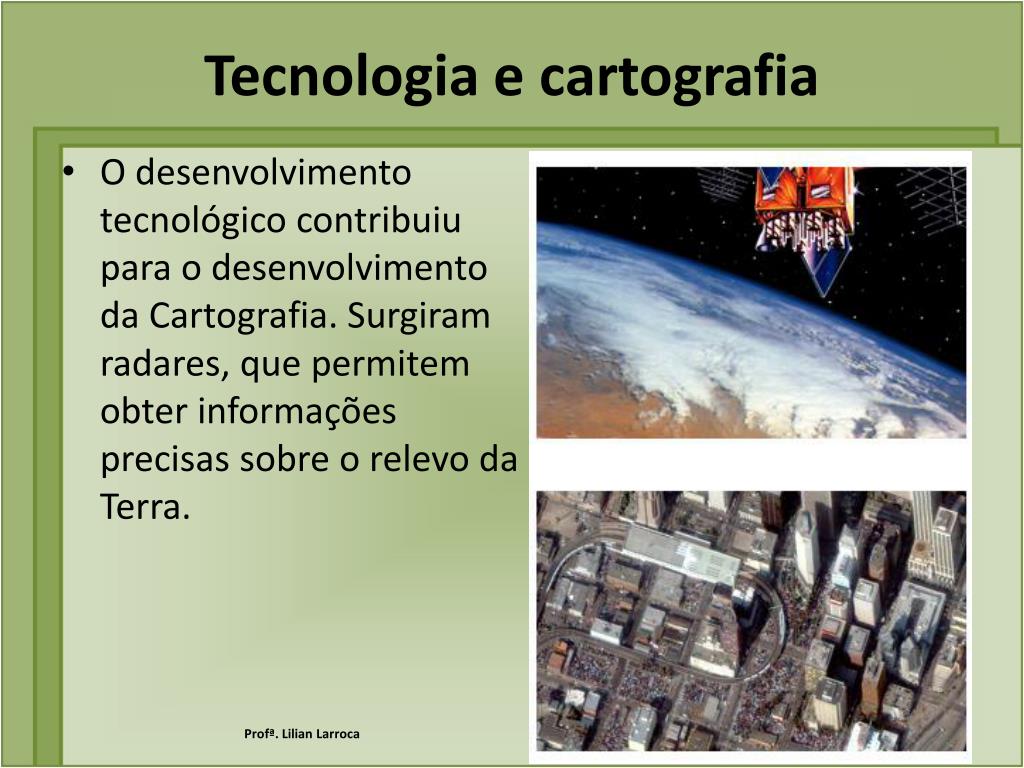 Tecnologia e cartografia

• O desenvolvimento tecnológico contribuiu para o desenvolvimento da Cartografia. Surgiram radares, que permitem obter informações precisas sobre o relevo da Terra.

Profª. Lilian Larroca